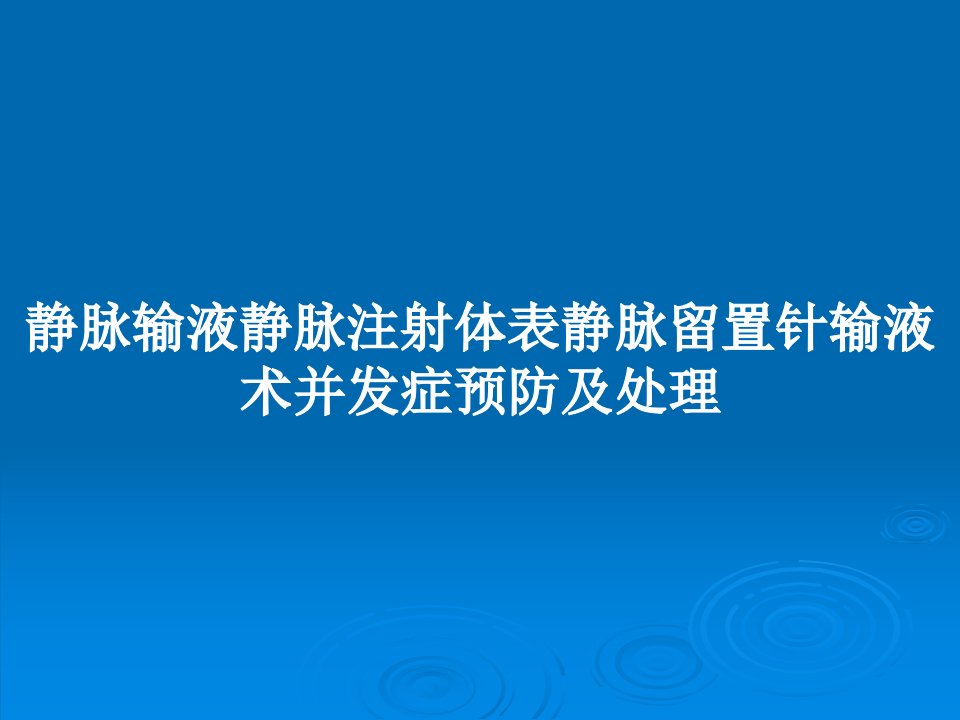 静脉输液静脉注射体表静脉留置针输液术并发症预防及处理